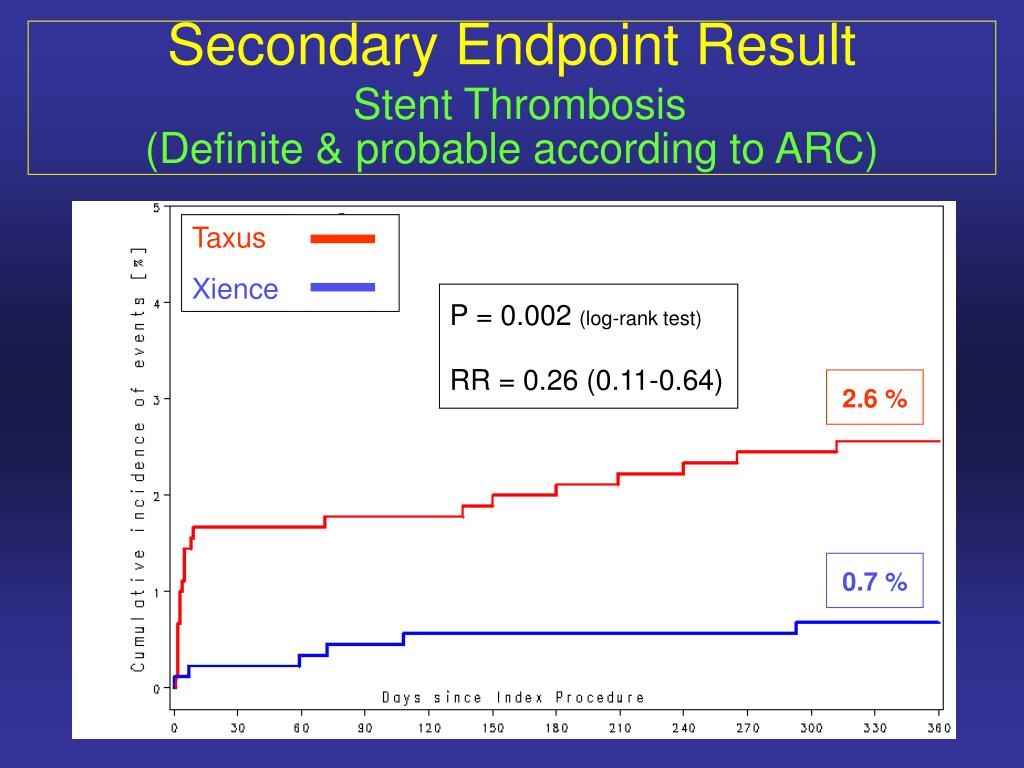 Secondary Endpoint Result
Stent Thrombosis
(Definite & probable according to ARC)

Taxus
Xience

P = 0.002 (log-rank test)
RR = 0.26 (0.11-0.64)

2.6 %
0.7 %

Cumulative incidence of events [%]
5
4
3
2
1
0

Days since Index Procedure
0 30 60 90 120 150 180 210 240 270 300 330 360